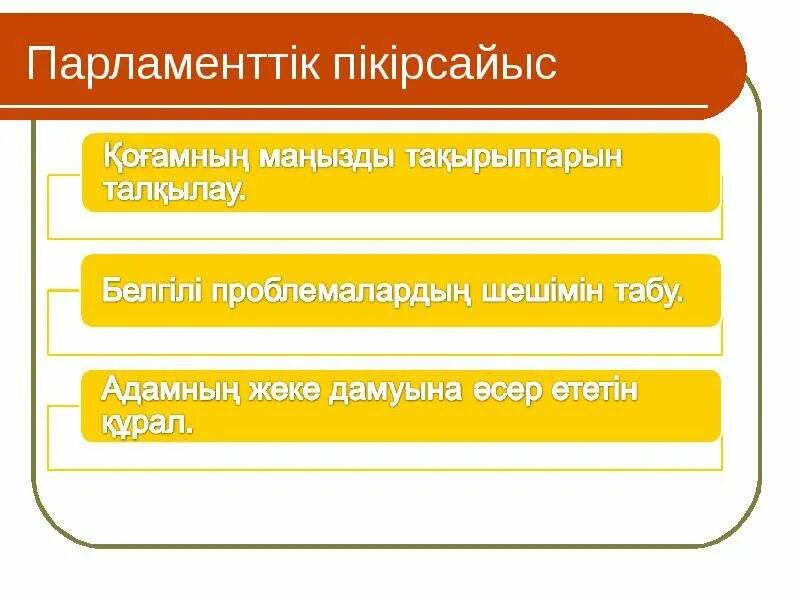 Парламенттік пікірсайыс

Қоғамның маңызды тақырыптарын талқылау.

Белгілі проблемалардың шешімін табу.

Адамның жеке дамуына әсер ететін құрал.